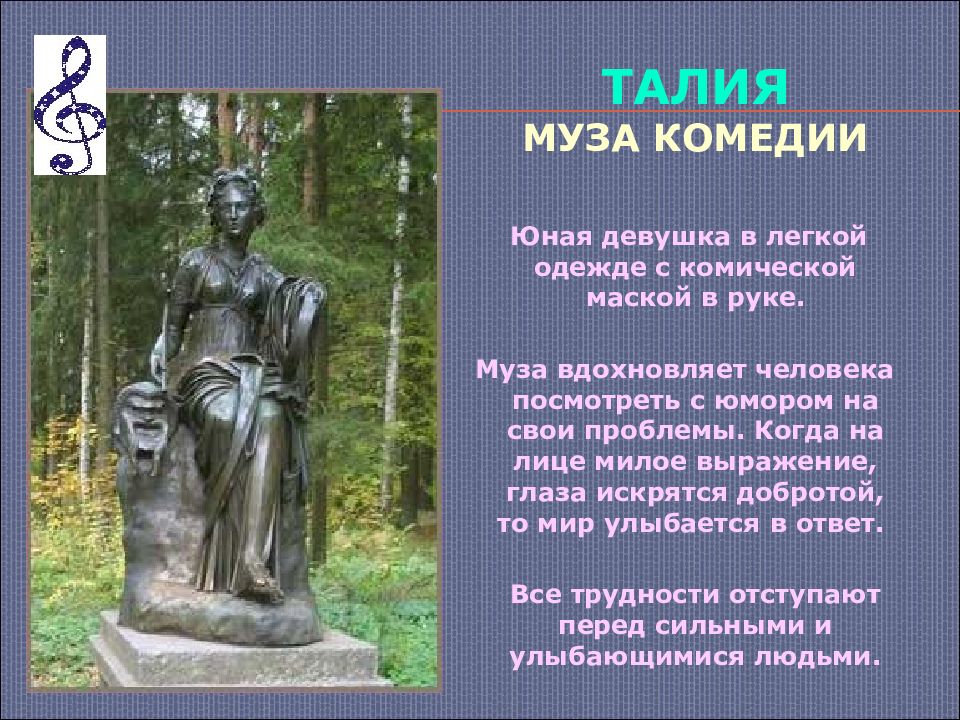 ТАЛИЯ
МУЗА КОМЕДИИ

Юная девушка в легкой одежде с комической маской в руке.

Муза вдохновляет человека посмотреть с юмором на свои проблемы. Когда на лице милое выражение, глаза искрятся добротой, то мир улыбается в ответ.

Все трудности отступают перед сильными и улыбающимися людьми.